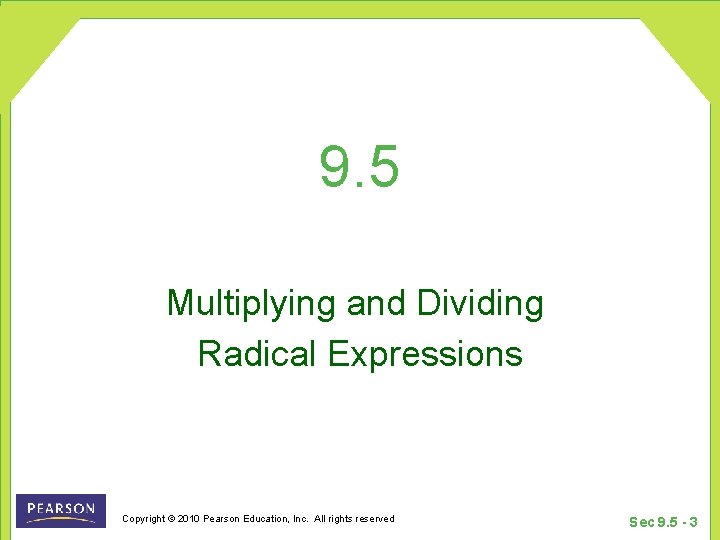 9.5

Multiplying and Dividing Radical Expressions

PEARSON

Copyright © 2010 Pearson Education, Inc. All rights reserved

Sec 9.5 - 3